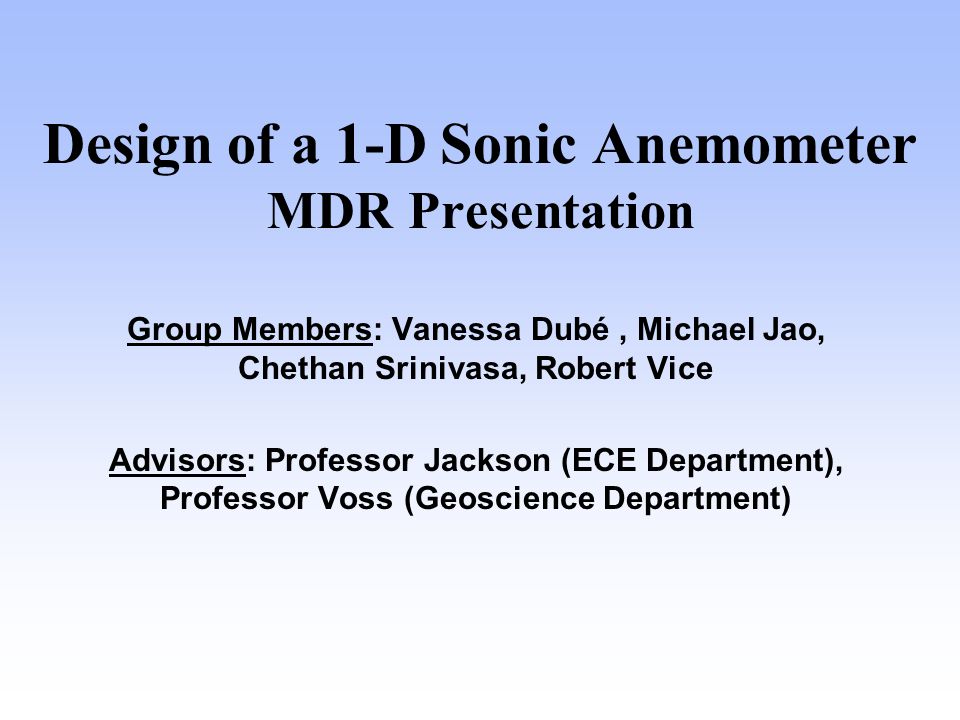 Design of a 1-D Sonic Anemometer
MDR Presentation

Group Members: Vanessa Dubé , Michael Jao, Chethan Srinivasa, Robert Vice

Advisors: Professor Jackson (ECE Department), Professor Voss (Geoscience Department)